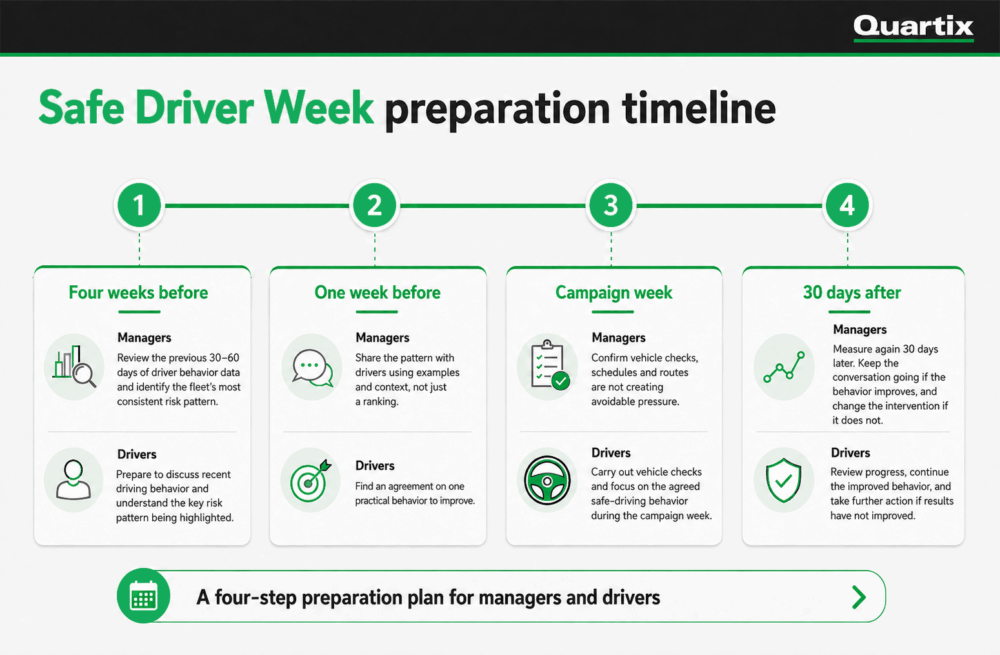 Quartix

Safe Driver Week preparation timeline

1

Four weeks before

Managers
Review the previous 30–60 days of driver behavior data and identify the fleet's most consistent risk pattern.

Drivers
Prepare to discuss recent driving behavior and understand the key risk pattern being highlighted.

2

One week before

Managers
Share the pattern with drivers using examples and context, not just a ranking.

Drivers
Find an agreement on one practical behavior to improve.

3

Campaign week

Managers
Confirm vehicle checks, schedules and routes are not creating avoidable pressure.

Drivers
Carry out vehicle checks and focus on the agreed safe-driving behavior during the campaign week.

4

30 days after

Managers
Measure again 30 days later. Keep the conversation going if the behavior improves, and change the intervention if it does not.

Drivers
Review progress, continue the improved behavior, and take further action if results have not improved.

A four-step preparation plan for managers and drivers